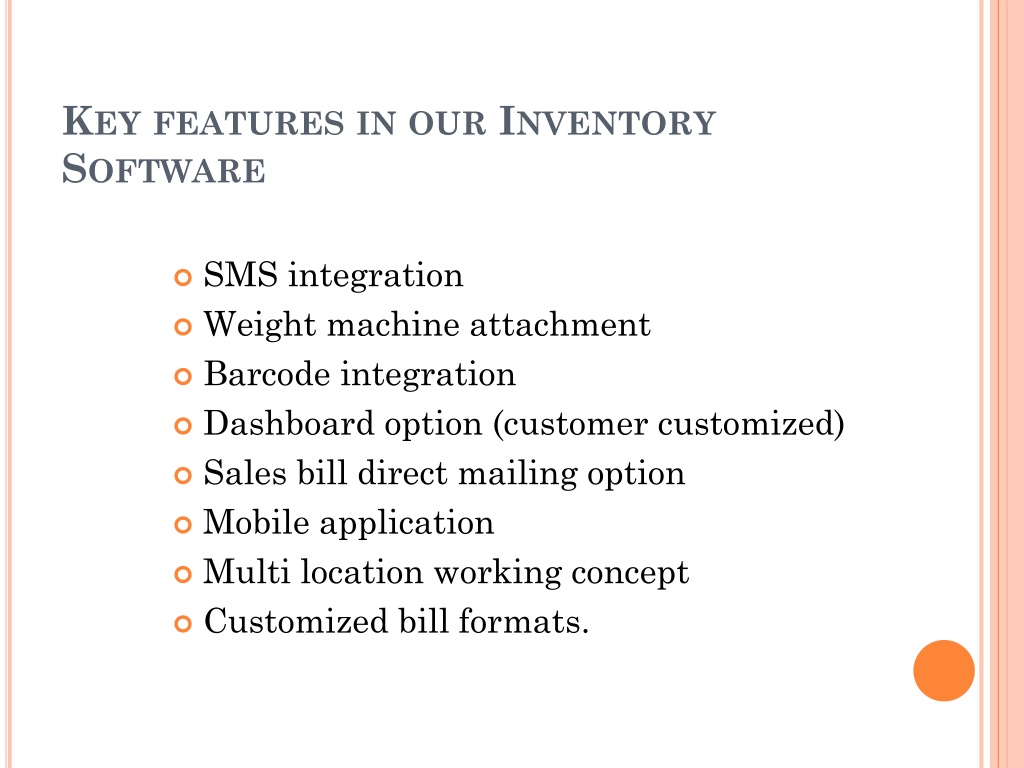 KEY FEATURES IN OUR INVENTORY SOFTWARE

SMS integration
Weight machine attachment
Barcode integration
Dashboard option (customer customized)
Sales bill direct mailing option
Mobile application
Multi location working concept
Customized bill formats.